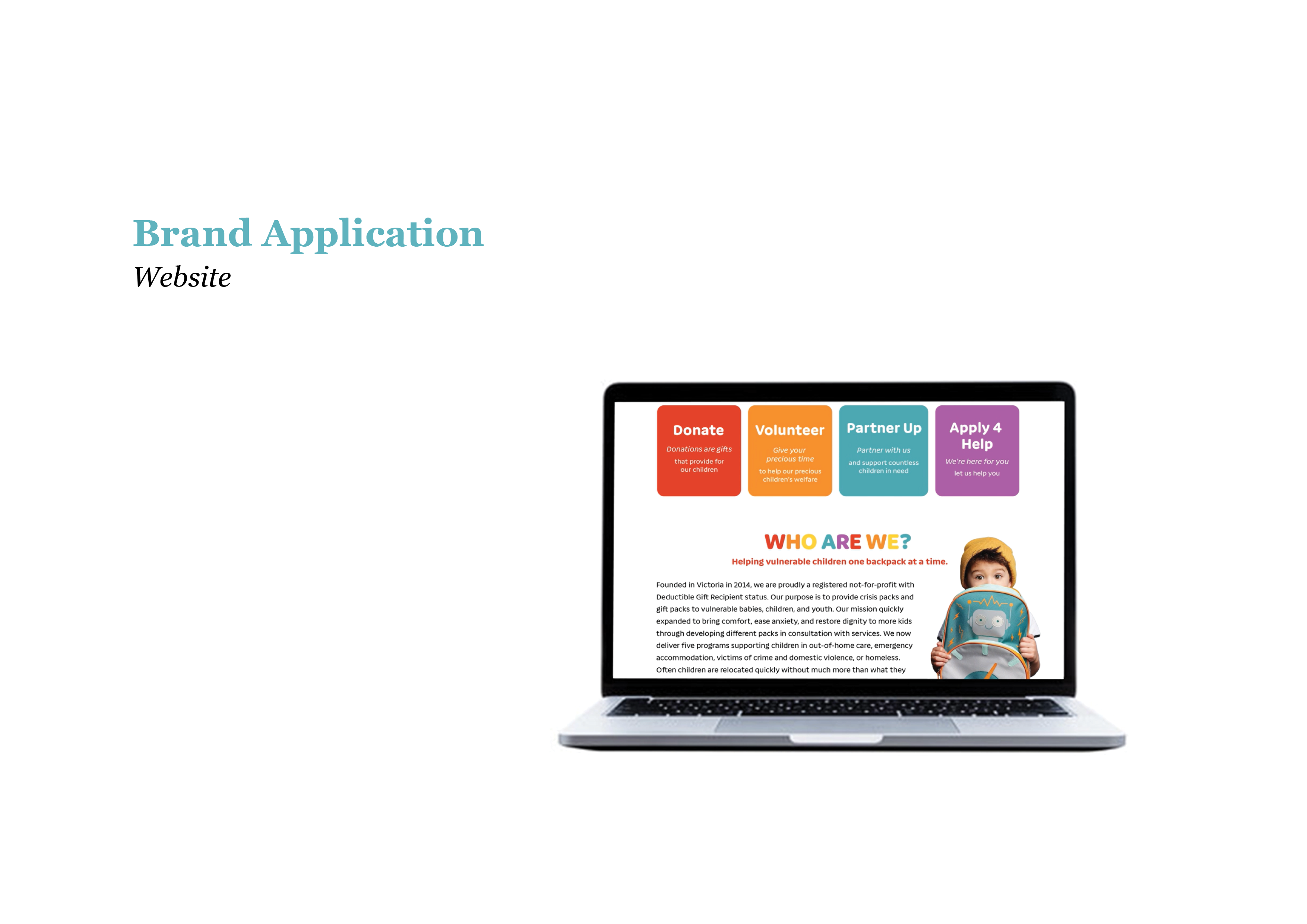 Brand Application
Website

Donate
Donations are gifts
that provide for our children

Volunteer
Give your precious time
to help our precious children's welfare

Partner Up
Partner with us
and support countless children in need

Apply 4 Help
We're here for you
let us help you

WHO ARE WE?
Helping vulnerable children one backpack at a time.

Founded in Victoria in 2014, we are proudly a registered not-for-profit with Deductible Gift Recipient status. Our purpose is to provide crisis packs and gift packs to vulnerable babies, children, and youth. Our mission quickly expanded to bring comfort, ease anxiety, and restore dignity to more kids through developing different packs in consultation with services. We now deliver five programs supporting children in out-of-home care, emergency accommodation, victims of crime and domestic violence, or homeless. Often children are relocated quickly without much more than what they